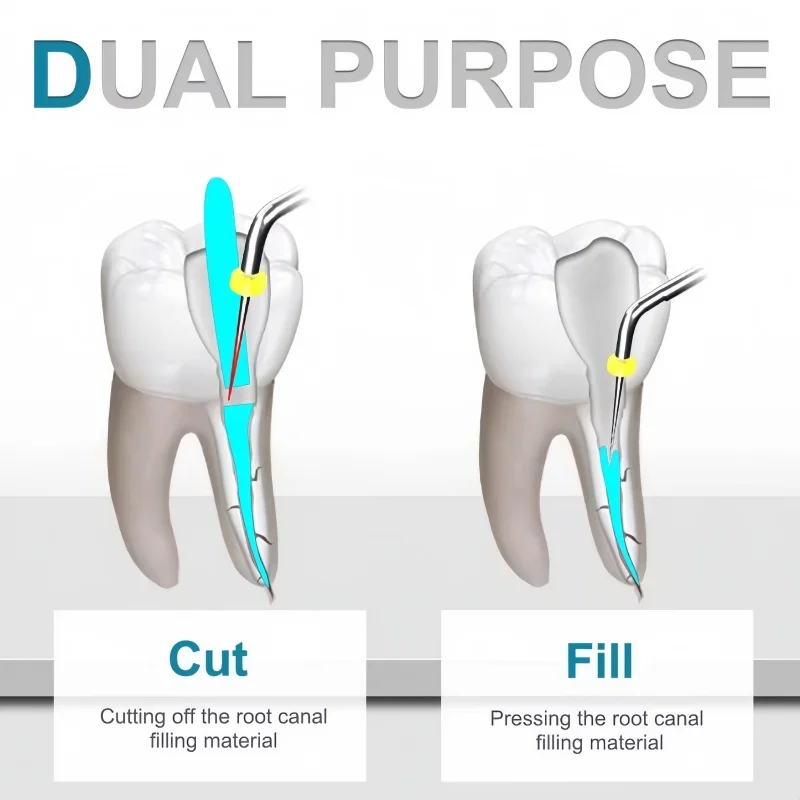 DUAL PURPOSE

Cut

Cutting off the root canal filling material

Fill

Pressing the root canal filling material